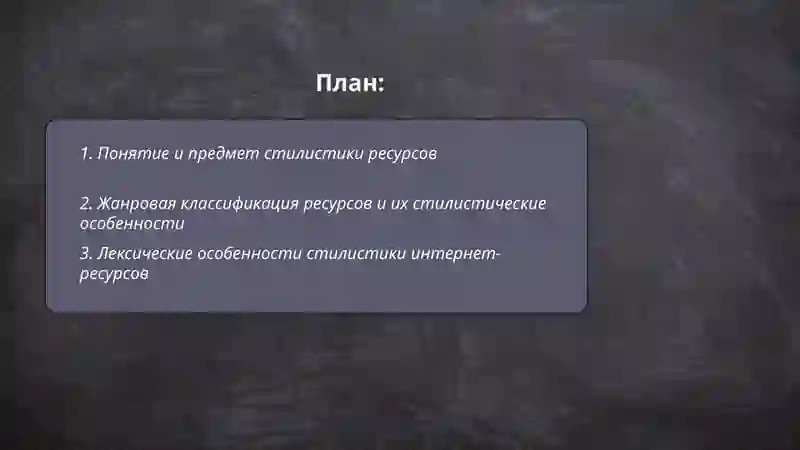 План:

1. Понятие и предмет стилистики ресурсов

2. Жанровая классификация ресурсов и их стилистические особенности

3. Лексические особенности стилистики интернет-ресурсов